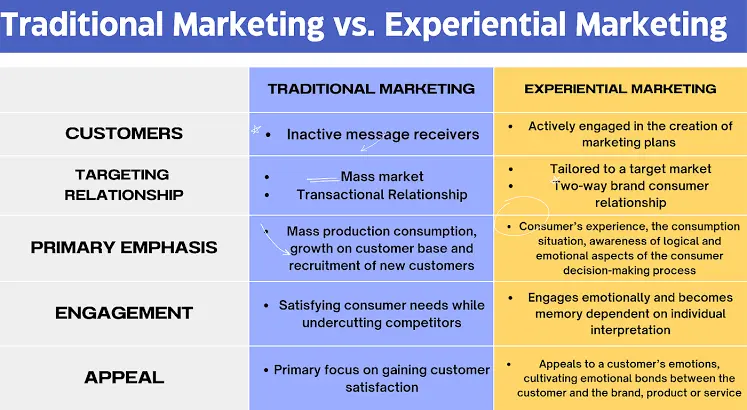 Traditional Marketing vs. Experiential Marketing

| | TRADITIONAL MARKETING | EXPERIENTIAL MARKETING |
|---|---|---|
| CUSTOMERS | • Inactive message receivers | • Actively engaged in the creation of marketing plans |
| TARGETING RELATIONSHIP | • Mass market • Transactional Relationship | • Tailored to a target market • Two-way brand consumer relationship |
| PRIMARY EMPHASIS | • Mass production consumption, growth on customer base and recruitment of new customers | • Consumer's experience, the consumption situation, awareness of logical and emotional aspects of the consumer decision-making process |
| ENGAGEMENT | • Satisfying consumer needs while undercutting competitors | • Engages emotionally and becomes memory dependent on individual interpretation |
| APPEAL | • Primary focus on gaining customer satisfaction | • Appeals to a customer's emotions, cultivating emotional bonds between the customer and the brand, product or service |